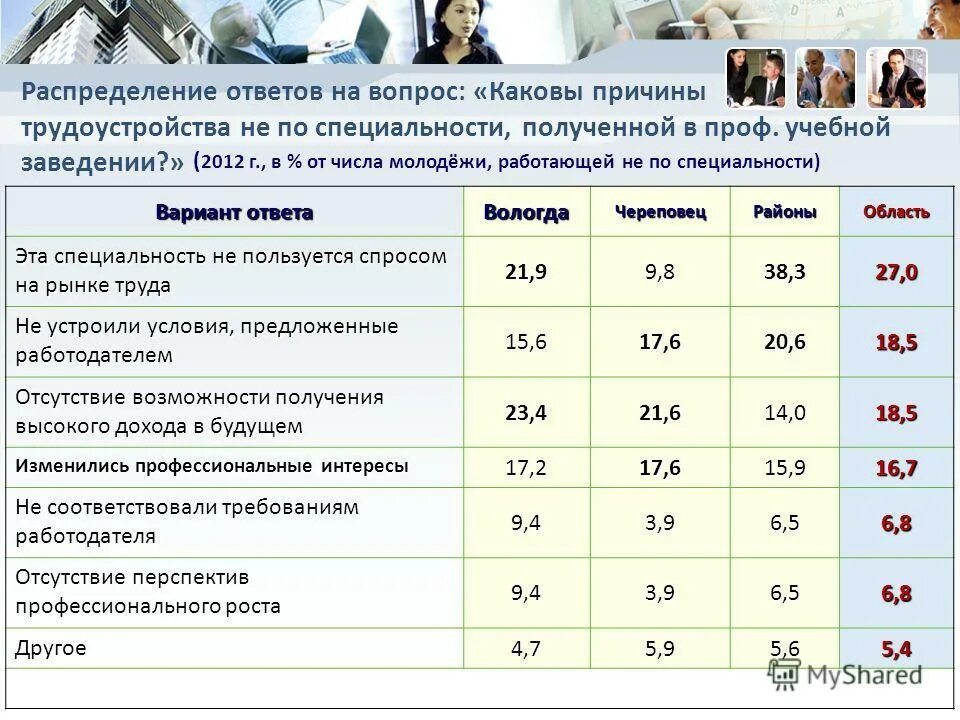 Распределение ответов на вопрос: «Каковы причины трудоустройства не по специальности, полученной в проф. учебной заведении?» (2012 г., в % от числа молодёжи, работающей не по специальности)

| Вариант ответа | Вологда | Череповец | Районы | Область |
|---|---|---|---|---|
| Эта специальность не пользуется спросом на рынке труда | 21,9 | 9,8 | 38,3 | 27,0 |
| Не устроили условия, предложенные работодателем | 15,6 | 17,6 | 20,6 | 18,5 |
| Отсутствие возможности получения высокого дохода в будущем | 23,4 | 21,6 | 14,0 | 18,5 |
| Изменились профессиональные интересы | 17,2 | 17,6 | 15,9 | 16,7 |
| Не соответствовали требованиям работодателя | 9,4 | 3,9 | 6,5 | 6,8 |
| Отсутствие перспектив профессионального роста | 9,4 | 3,9 | 6,5 | 6,8 |
| Другое | 4,7 | 5,9 | 5,6 | 5,4 |

MyShared